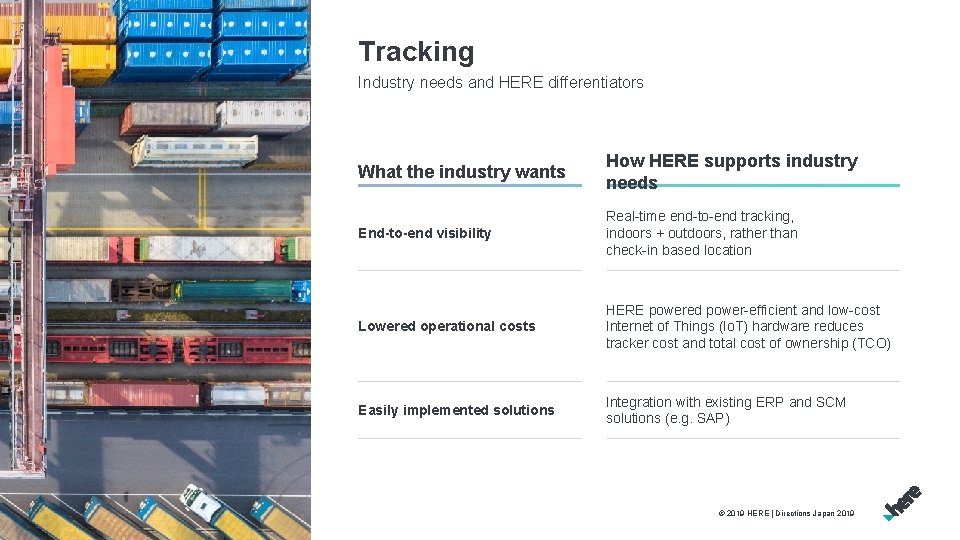 Tracking

Industry needs and HERE differentiators

| What the industry wants | How HERE supports industry needs |
|---|---|
| End-to-end visibility | Real-time end-to-end tracking, indoors + outdoors, rather than check-in based location |
| Lowered operational costs | HERE powered power-efficient and low-cost Internet of Things (IoT) hardware reduces tracker cost and total cost of ownership (TCO) |
| Easily implemented solutions | Integration with existing ERP and SCM solutions (e.g. SAP) |

© 2019 HERE | Directions Japan 2019

here